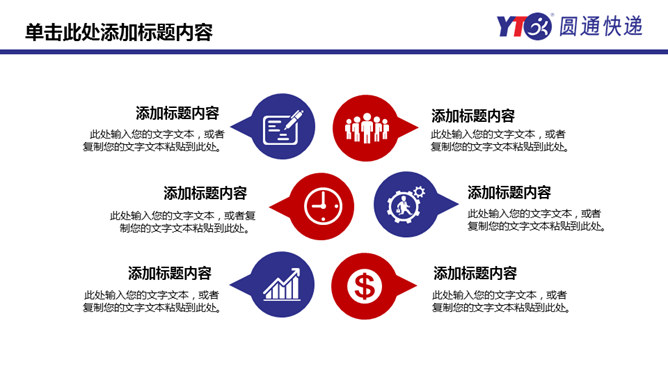 单击此处添加标题内容

YTO 圆通快递

添加标题内容

此处输入您的文字文本，或者复制您的文字文本粘贴到此处。

添加标题内容

此处输入您的文字文本，或者复制您的文字文本粘贴到此处。

添加标题内容

此处输入您的文字文本，或者复制您的文字文本粘贴到此处。

添加标题内容

此处输入您的文字文本，或者复制您的文字文本粘贴到此处。

添加标题内容

此处输入您的文字文本，或者复制您的文字文本粘贴到此处。

添加标题内容

此处输入您的文字文本，或者复制您的文字文本粘贴到此处。